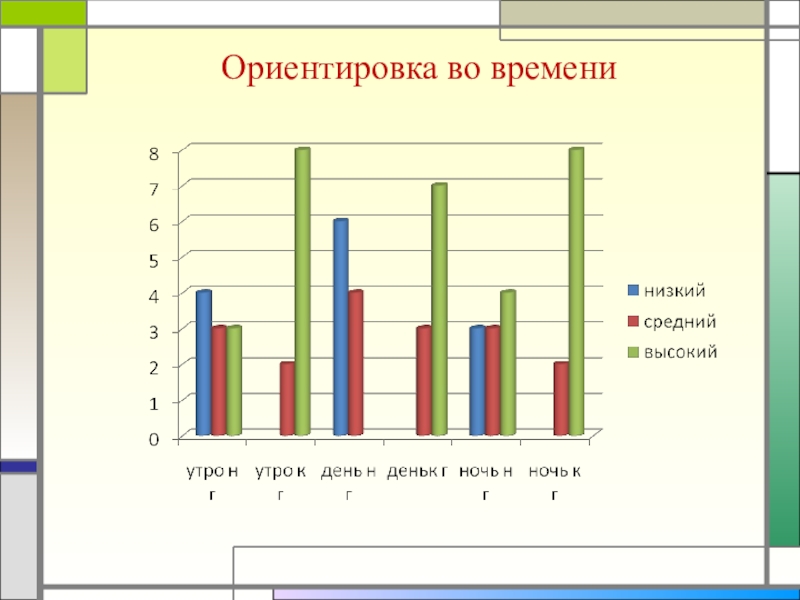 Ориентировка во времени

8
7
6
5
4
3
2
1
0

утро н г
утро к г
день н г
деньк г
ночь н г
ночь к г

низкий
средний
высокий